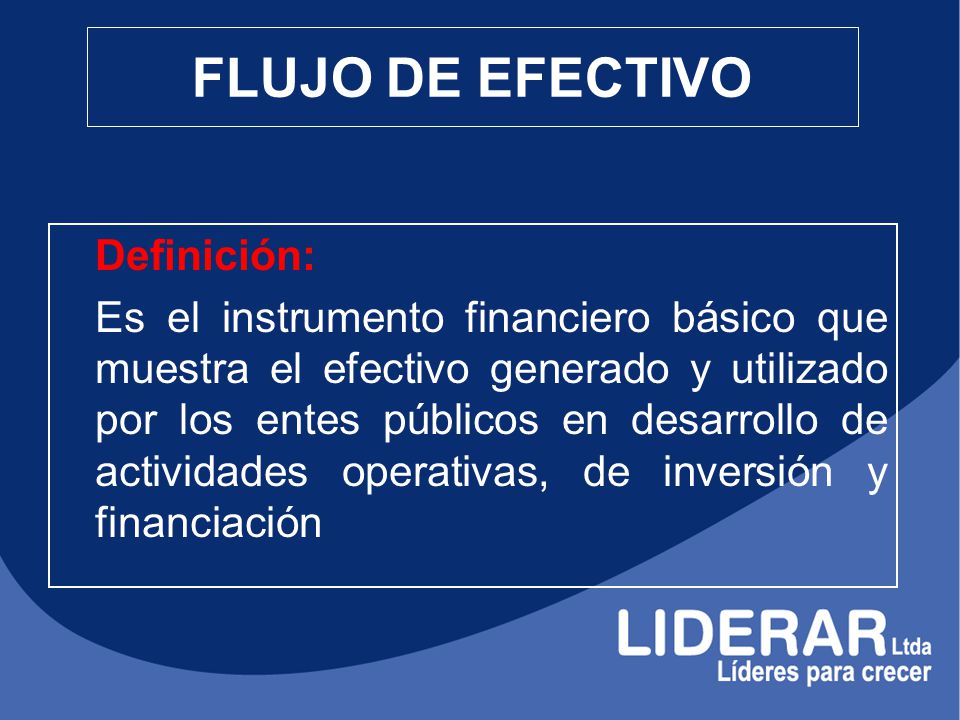 FLUJO DE EFECTIVO

Definición:

Es el instrumento financiero básico que muestra el efectivo generado y utilizado por los entes públicos en desarrollo de actividades operativas, de inversión y financiación

LIDERAR Ltda
Líderes para crecer